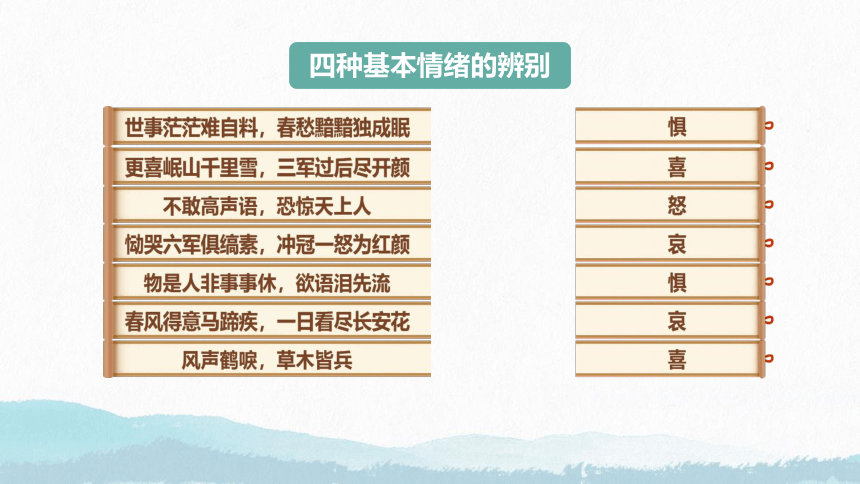 四种基本情绪的辨别

世事茫茫难自料，春愁黯黯独成眠

更喜岷山千里雪，三军过后尽开颜

不敢高声语，恐惊天上人

恸哭六军俱缟素，冲冠一怒为红颜

物是人非事事休，欲语泪先流

春风得意马蹄疾，一日看尽长安花

风声鹤唳，草木皆兵

惧

喜

怒

哀

惧

哀

喜